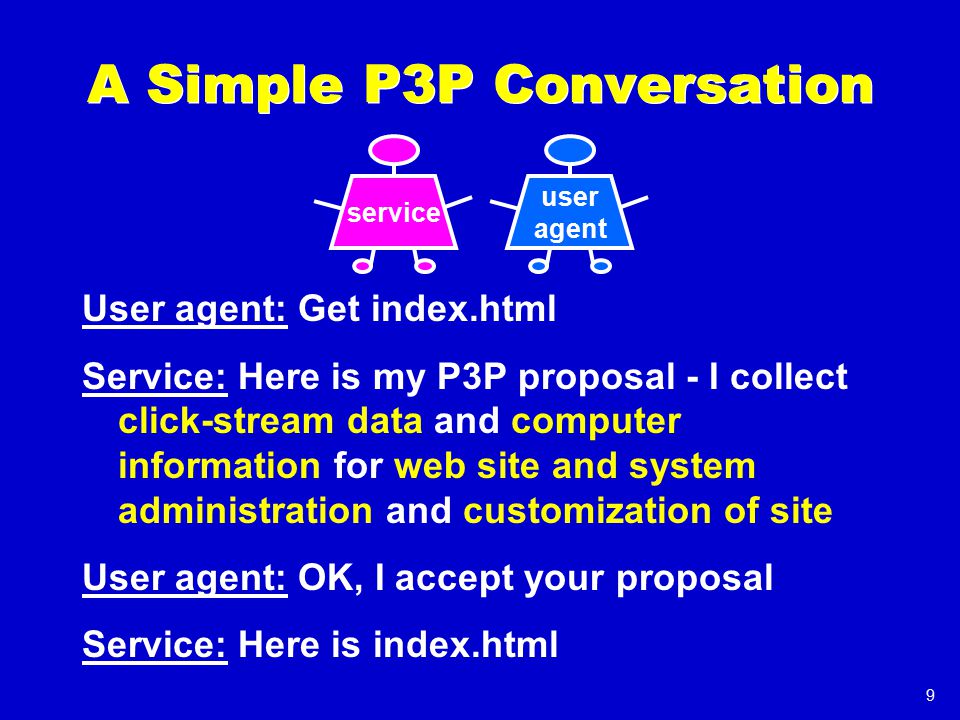 A Simple P3P Conversation

service

user agent

User agent: Get index.html

Service: Here is my P3P proposal - I collect click-stream data and computer information for web site and system administration and customization of site

User agent: OK, I accept your proposal

Service: Here is index.html

9